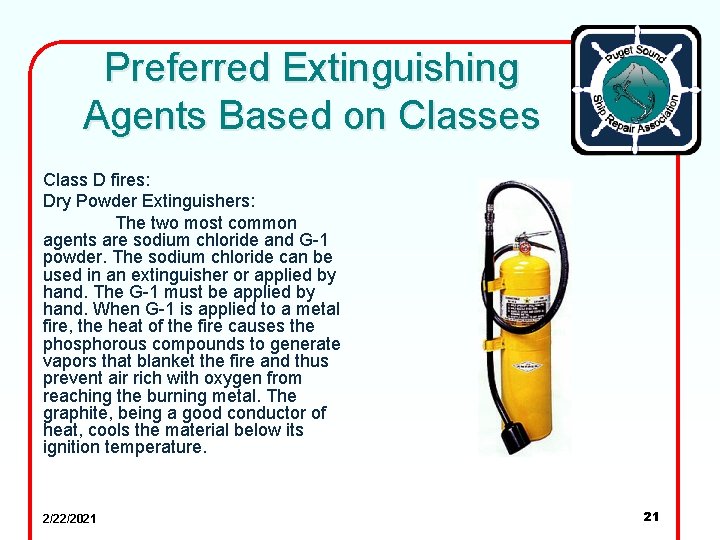 Preferred Extinguishing Agents Based on Classes

Puget Sound Ship Repair Association

Class D fires:

Dry Powder Extinguishers:

The two most common agents are sodium chloride and G-1 powder. The sodium chloride can be used in an extinguisher or applied by hand. The G-1 must be applied by hand. When G-1 is applied to a metal fire, the heat of the fire causes the phosphorous compounds to generate vapors that blanket the fire and thus prevent air rich with oxygen from reaching the burning metal. The graphite, being a good conductor of heat, cools the material below its ignition temperature.

2/22/2021

21